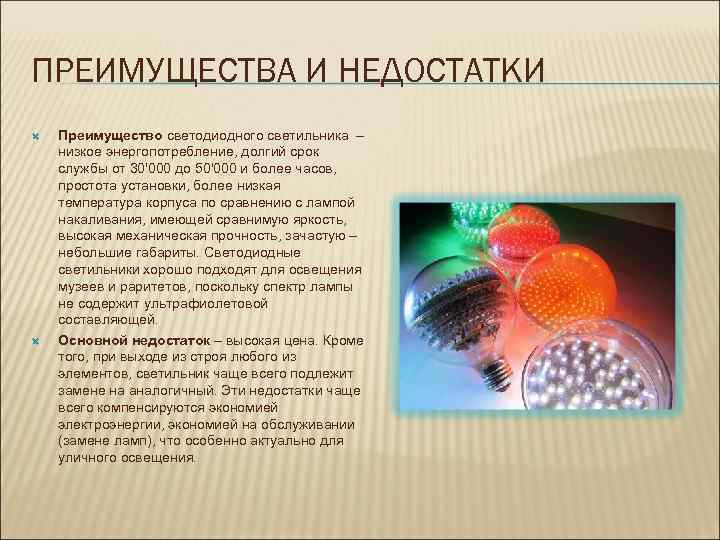 ПРЕИМУЩЕСТВА И НЕДОСТАТКИ

Преимущество светодиодного светильника – низкое энергопотребление, долгий срок службы от 30'000 до 50'000 и более часов, простота установки, более низкая температура корпуса по сравнению с лампой накаливания, имеющей сравнимую яркость, высокая механическая прочность, зачастую – небольшие габариты. Светодиодные светильники хорошо подходят для освещения музеев и раритетов, поскольку спектр лампы не содержит ультрафиолетовой составляющей.

Основной недостаток – высокая цена. Кроме того, при выходе из строя любого из элементов, светильник чаще всего подлежит замене на аналогичный. Эти недостатки чаще всего компенсируются экономией электроэнергии, экономией на обслуживании (замене ламп), что особенно актуально для уличного освещения.